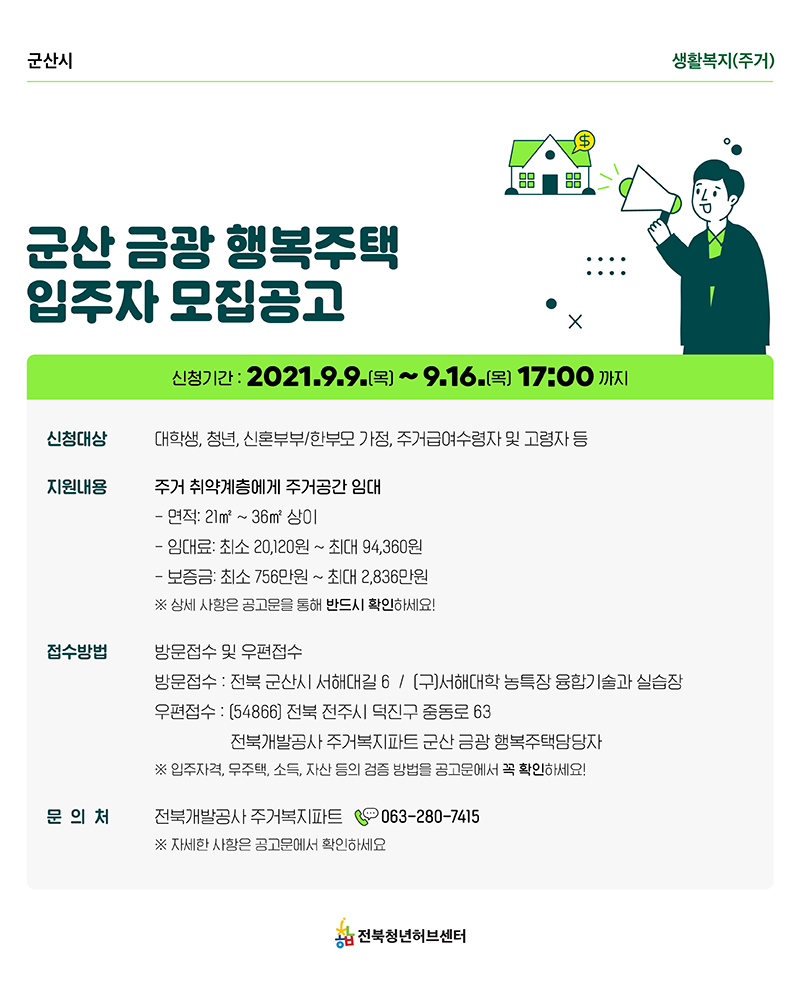 군산시

생활복지(주거)

군산 금광 행복주택
입주자 모집공고

신청기간 : 2021.9.9.(목) ~ 9.16.(목) 17:00 까지

신청대상
대학생, 청년, 신혼부부/한부모 가정, 주거급여수령자 및 고령자 등

지원내용
주거 취약계층에게 주거공간 임대
- 면적: 21㎡ ~ 36㎡ 상이
- 임대료: 최소 20,120원 ~ 최대 94,360원
- 보증금: 최소 756만원 ~ 최대 2,836만원
※ 상세 사항은 공고문을 통해 반드시 확인하세요!

접수방법
방문접수 및 우편접수
방문접수 : 전북 군산시 서해대길 6 / (구)서해대학 농특장 융합기술과 실습장
우편접수 : (54866) 전북 전주시 덕진구 중동로 63
전북개발공사 주거복지파트 군산 금광 행복주택담당자
※ 입주자격, 무주택, 소득, 자산 등의 검증 방법을 공고문에서 꼭 확인하세요!

문 의 처
전북개발공사 주거복지파트 063-280-7415
※ 자세한 사항은 공고문에서 확인하세요

전북청년허브센터